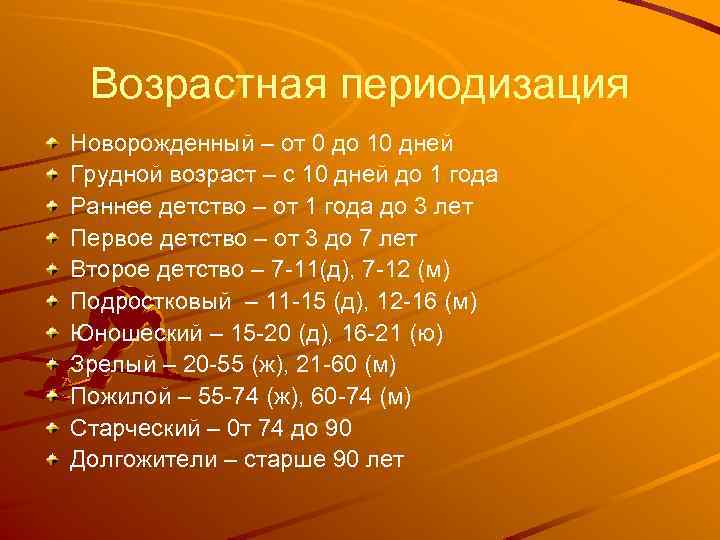 Возрастная периодизация

Новорожденный – от 0 до 10 дней
Грудной возраст – с 10 дней до 1 года
Раннее детство – от 1 года до 3 лет
Первое детство – от 3 до 7 лет
Второе детство – 7-11(д), 7-12 (м)
Подростковый – 11-15 (д), 12-16 (м)
Юношеский – 15-20 (д), 16-21 (ю)
Зрелый – 20-55 (ж), 21-60 (м)
Пожилой – 55-74 (ж), 60-74 (м)
Старческий – 0т 74 до 90
Долгожители – старше 90 лет